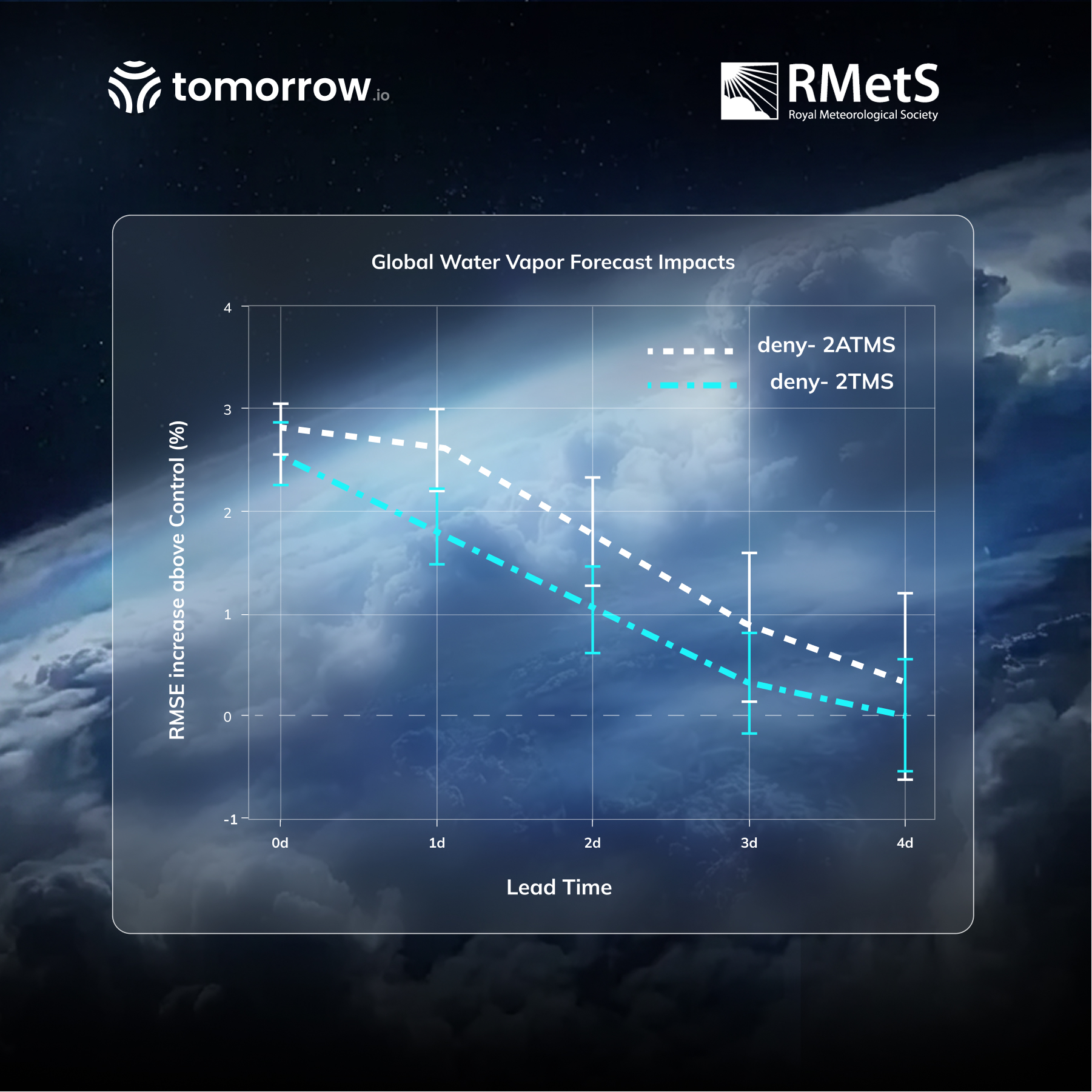 tomorrow.io

RMetS
Royal Meteorological Society

Global Water Vapor Forecast Impacts

deny- 2ATMS
deny- 2TMS

RMSE increase above Control (%)

4
3
2
1
0
-1

0d
1d
2d
3d
4d

Lead Time